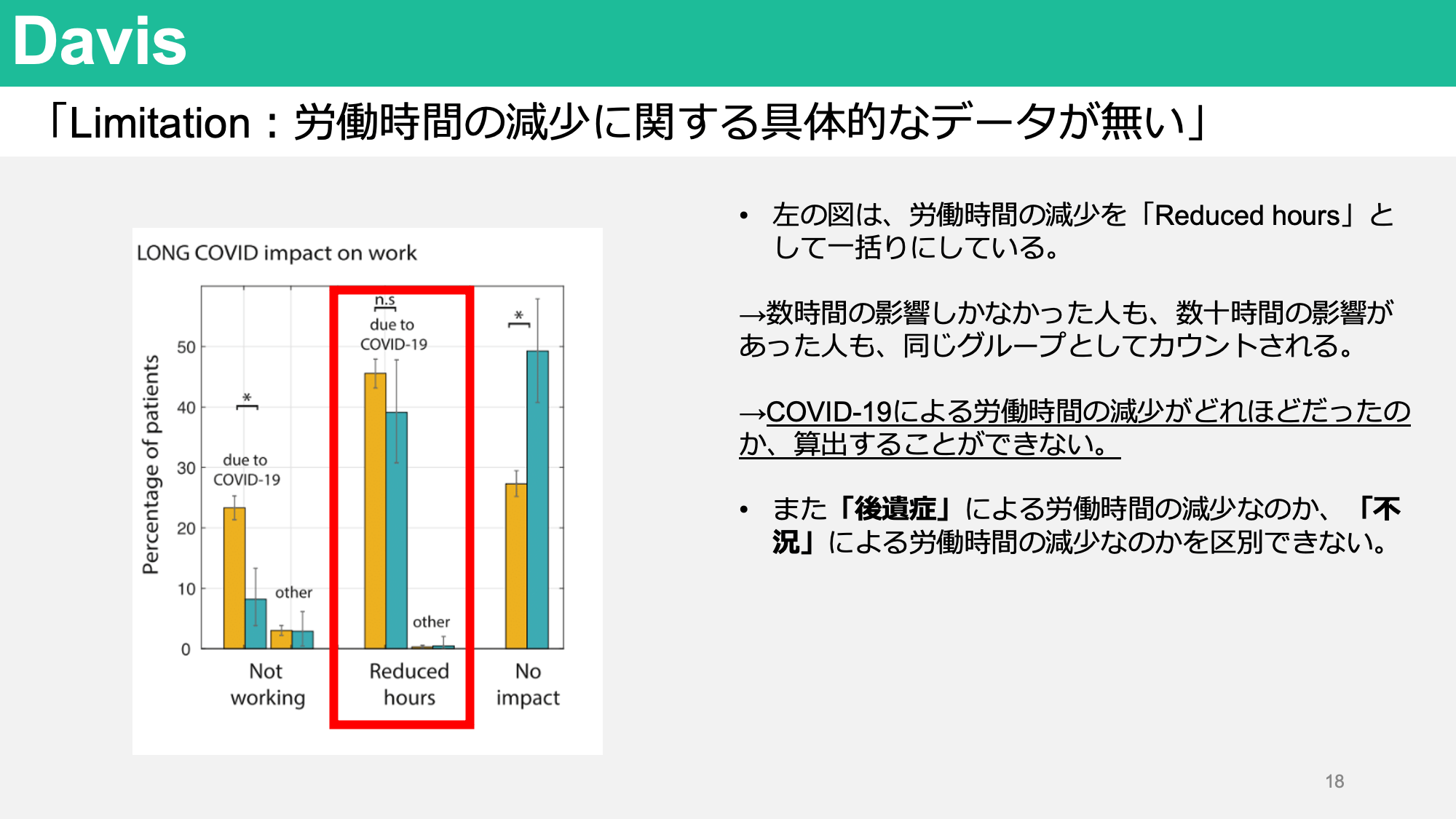 Davis

「Limitation：労働時間の減少に関する具体的なデータが無い」

LONG COVID impact on work

Percentage of patients

50
40
30
20
10
0

*
due to COVID-19
other
n.s
due to COVID-19
other
*

Not working
Reduced hours
No impact

• 左の図は、労働時間の減少を「Reduced hours」として一括りにしている。

→数時間の影響しかなかった人も、数十時間の影響があった人も、同じグループとしてカウントされる。

→COVID-19による労働時間の減少がどれほどだったのか、算出することができない。

• また「後遺症」による労働時間の減少なのか、「不況」による労働時間の減少なのかを区別できない。

18